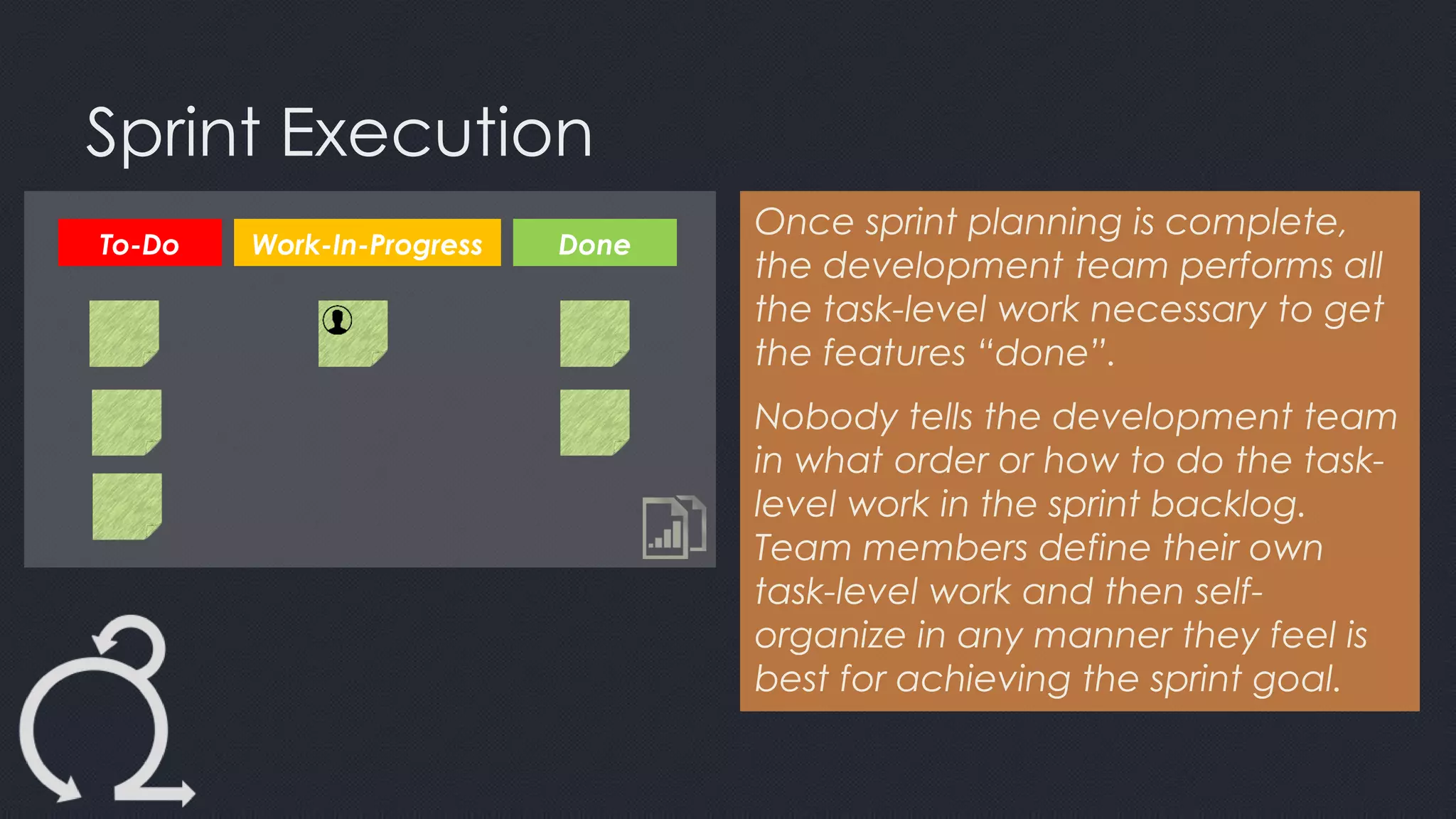 Sprint Execution

To-Do

Work-In-Progress

Done

Once sprint planning is complete, the development team performs all the task-level work necessary to get the features “done”.

Nobody tells the development team in what order or how to do the task-level work in the sprint backlog. Team members define their own task-level work and then self-organize in any manner they feel is best for achieving the sprint goal.